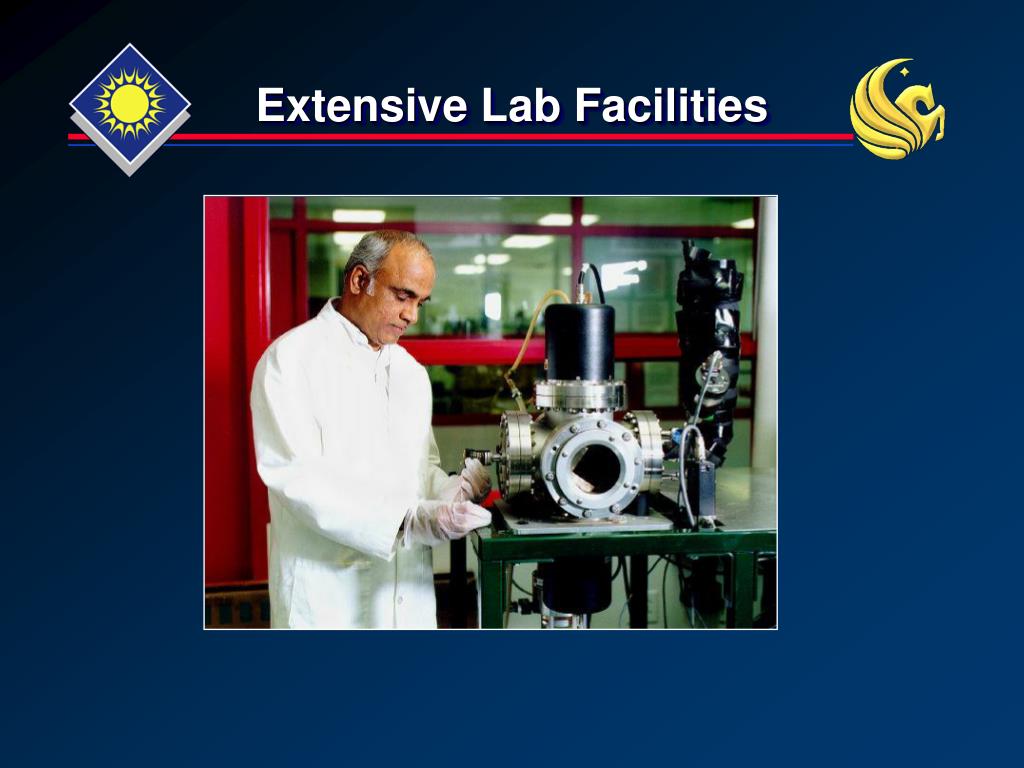 Extensive Lab Facilities